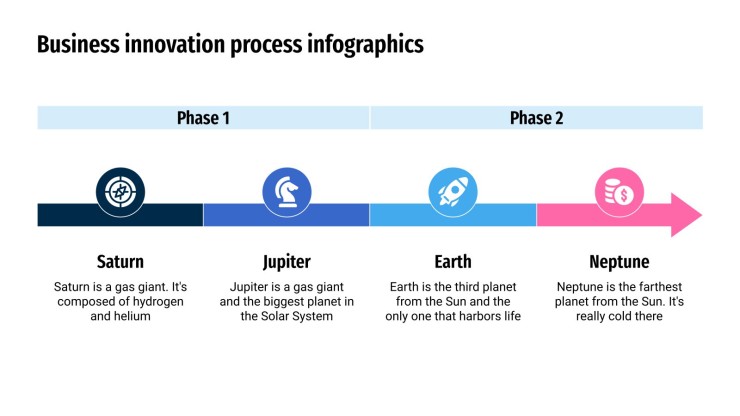 Business innovation process infographics

Phase 1

Phase 2

Saturn

Saturn is a gas giant. It's composed of hydrogen and helium

Jupiter

Jupiter is a gas giant and the biggest planet in the Solar System

Earth

Earth is the third planet from the Sun and the only one that harbors life

Neptune

Neptune is the farthest planet from the Sun. It's really cold there